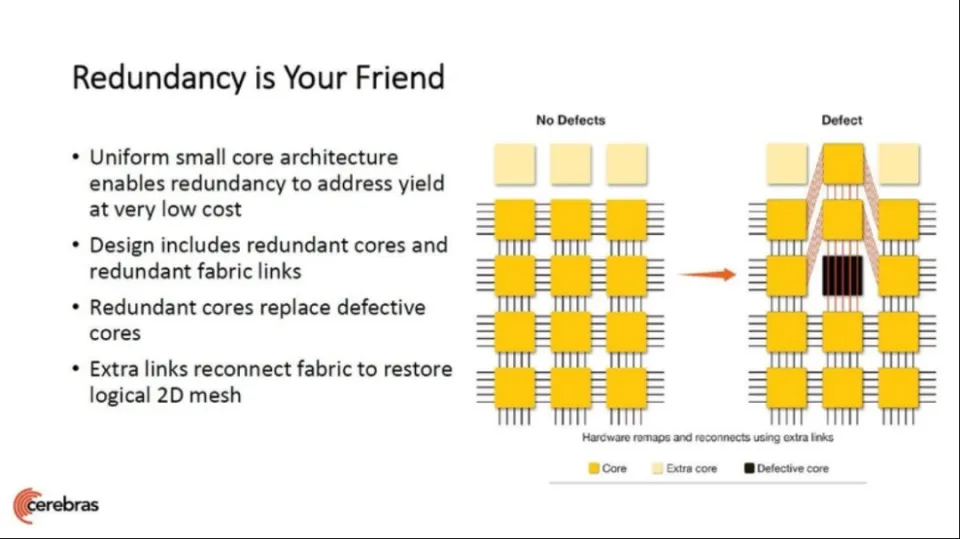 Redundancy is Your Friend

• Uniform small core architecture enables redundancy to address yield at very low cost
• Design includes redundant cores and redundant fabric links
• Redundant cores replace defective cores
• Extra links reconnect fabric to restore logical 2D mesh

No Defects

Defect

Hardware remaps and reconnects using extra links

Core Extra core Defective core

cerebras